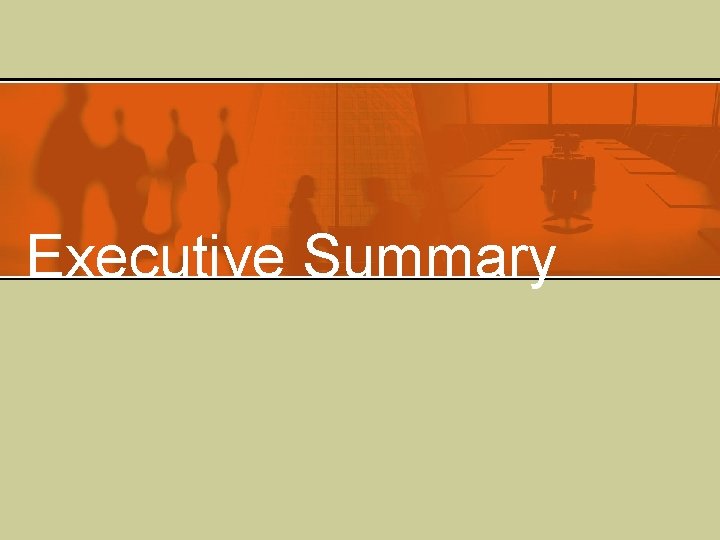 Executive Summary